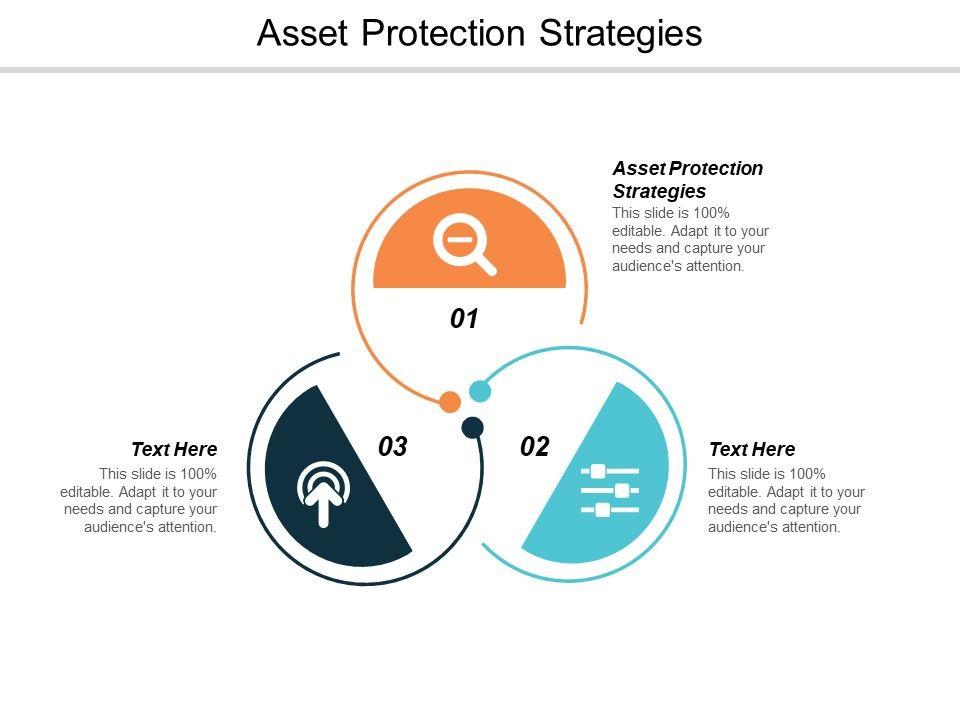 Asset Protection Strategies

Asset Protection Strategies
This slide is 100% editable. Adapt it to your needs and capture your audience's attention.

01

Text Here
This slide is 100% editable. Adapt it to your needs and capture your audience's attention.

03

02

Text Here
This slide is 100% editable. Adapt it to your needs and capture your audience's attention.